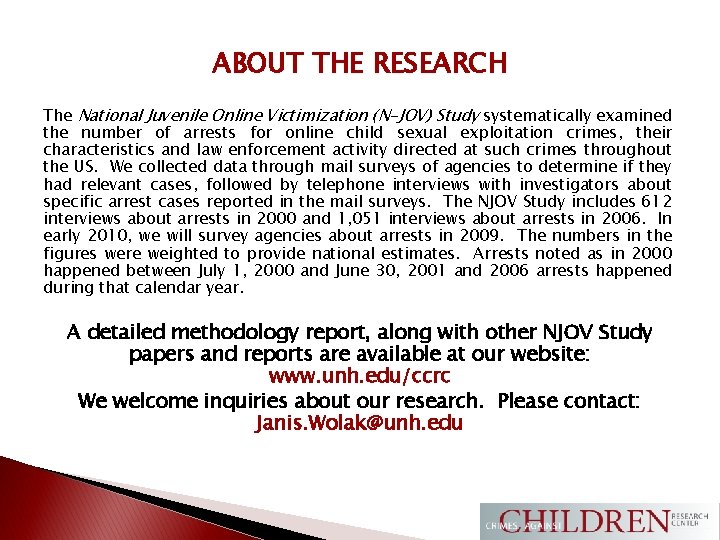 ABOUT THE RESEARCH

The National Juvenile Online Victimization (N-JOV) Study systematically examined the number of arrests for online child sexual exploitation crimes, their characteristics and law enforcement activity directed at such crimes throughout the US. We collected data through mail surveys of agencies to determine if they had relevant cases, followed by telephone interviews with investigators about specific arrest cases reported in the mail surveys. The NJOV Study includes 612 interviews about arrests in 2000 and 1,051 interviews about arrests in 2006. In early 2010, we will survey agencies about arrests in 2009. The numbers in the figures were weighted to provide national estimates. Arrests noted as in 2000 happened between July 1, 2000 and June 30, 2001 and 2006 arrests happened during that calendar year.

A detailed methodology report, along with other NJOV Study papers and reports are available at our website:
www.unh.edu/ccrc
We welcome inquiries about our research. Please contact:
Janis.Wolak@unh.edu

CRIMES AGAINST CHILDREN RESEARCH CENTER